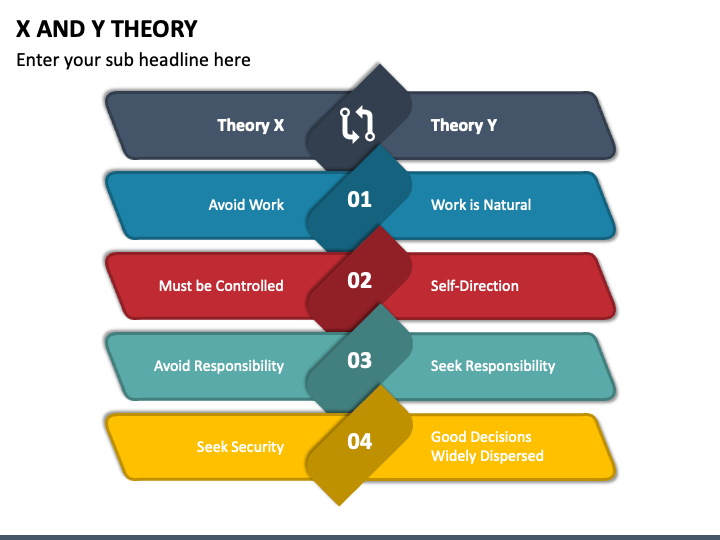 X AND Y THEORY

Enter your sub headline here

Theory X

Theory Y

Avoid Work

01

Work is Natural

Must be Controlled

02

Self-Direction

Avoid Responsibility

03

Seek Responsibility

Seek Security

04

Good Decisions Widely Dispersed